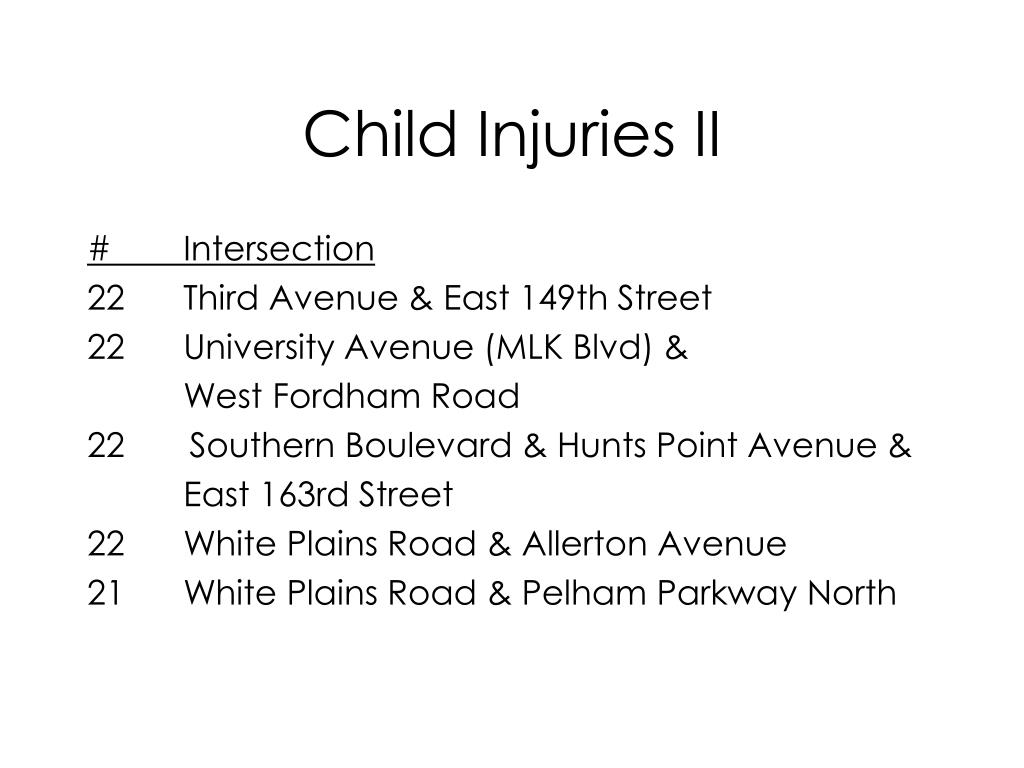 Child Injuries II

| # | Intersection |
|---|---|
| 22 | Third Avenue & East 149th Street |
| 22 | University Avenue (MLK Blvd) & West Fordham Road |
| 22 | Southern Boulevard & Hunts Point Avenue & East 163rd Street |
| 22 | White Plains Road & Allerton Avenue |
| 21 | White Plains Road & Pelham Parkway North |